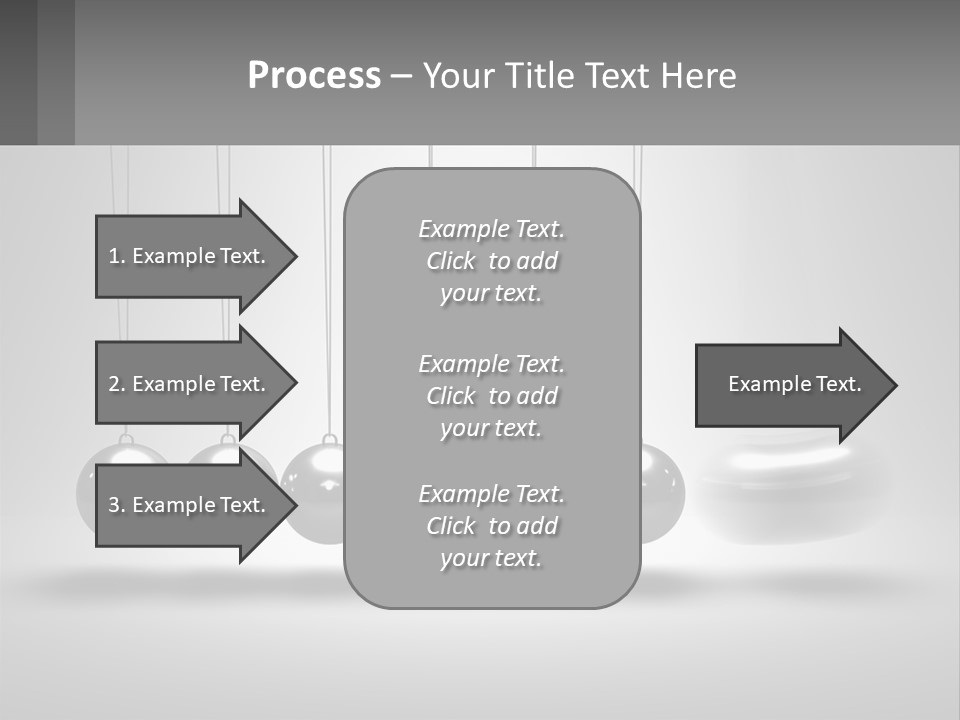 Process – Your Title Text Here

1. Example Text.

2. Example Text.

3. Example Text.

Example Text. Click to add your text.

Example Text. Click to add your text.

Example Text. Click to add your text.

Example Text.